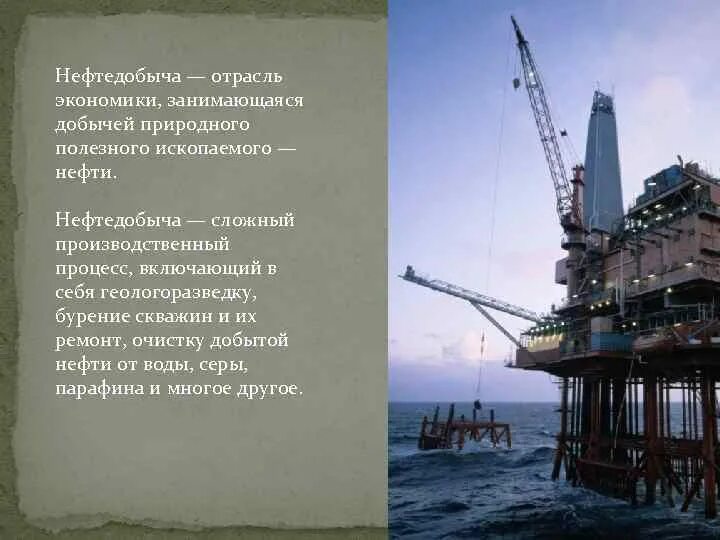 Нефтедобыча — отрасль экономики, занимающаяся добычей природного полезного ископаемого — нефти.

Нефтедобыча — сложный производственный процесс, включающий в себя геологоразведку, бурение скважин и их ремонт, очистку добытой нефти от воды, серы, парафина и многое другое.